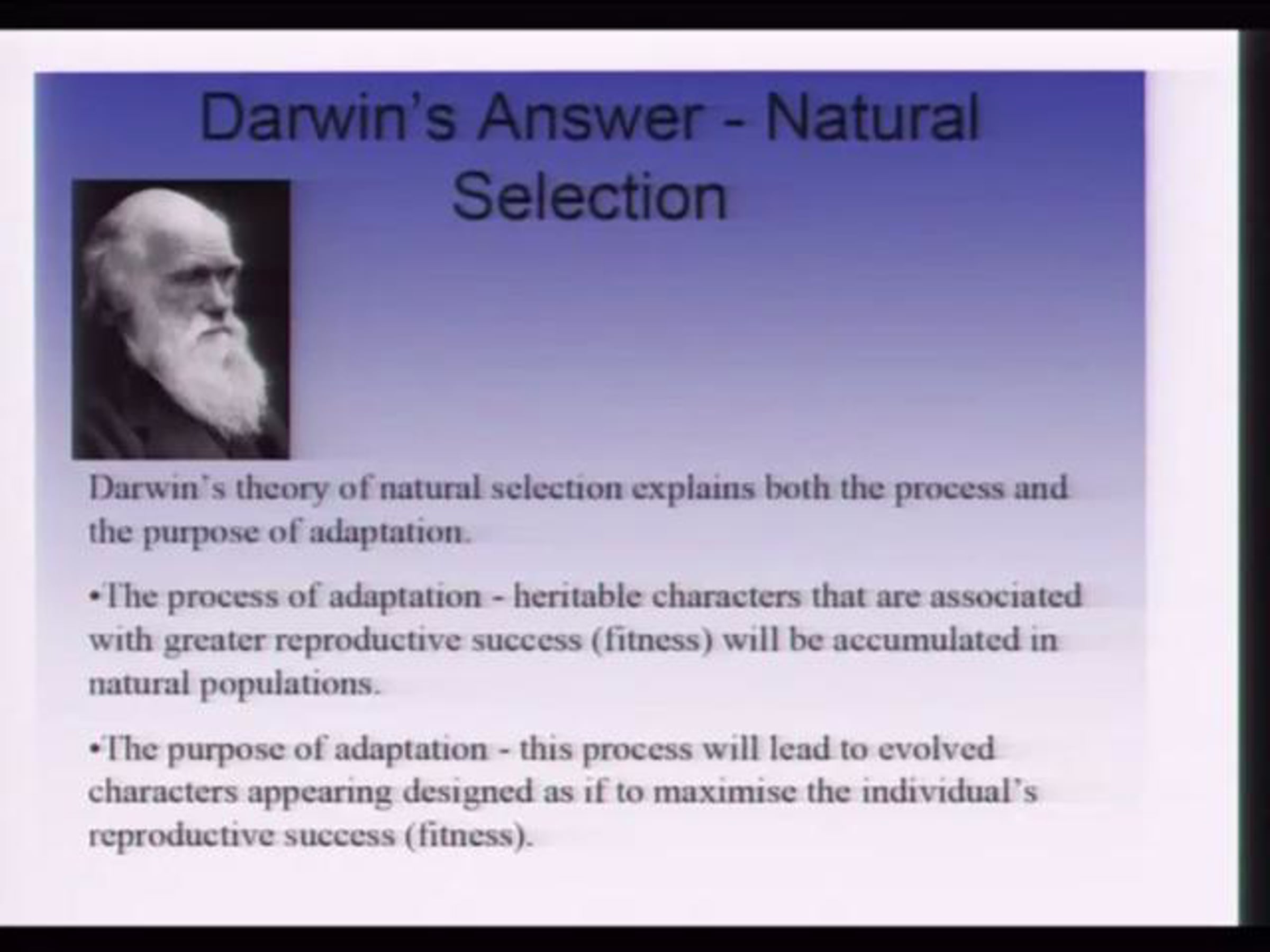 Darwin's Answer - Natural Selection

Darwin's theory of natural selection explains both the process and the purpose of adaptation.

•The process of adaptation - heritable characters that are associated with greater reproductive success (fitness) will be accumulated in natural populations.

•The purpose of adaptation - this process will lead to evolved characters appearing designed as if to maximise the individual's reproductive success (fitness).